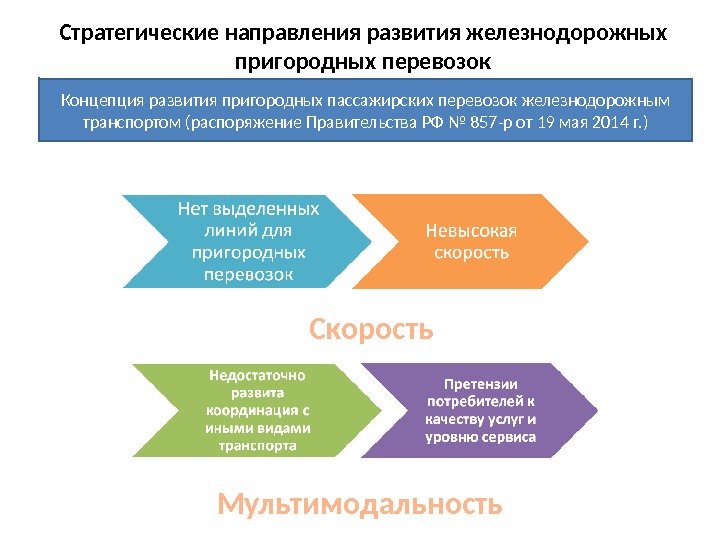 Стратегические направления развития железнодорожных пригородных перевозок

Концепция развития пригородных пассажирских перевозок железнодорожным транспортом (распоряжение Правительства РФ № 857-р от 19 мая 2014 г.)

Нет выделенных линий для пригородных перевозок

Невысокая скорость

Скорость

Недостаточно развита координация с иными видами транспорта

Претензии потребителей к качеству услуг и уровню сервиса

Мультимодальность